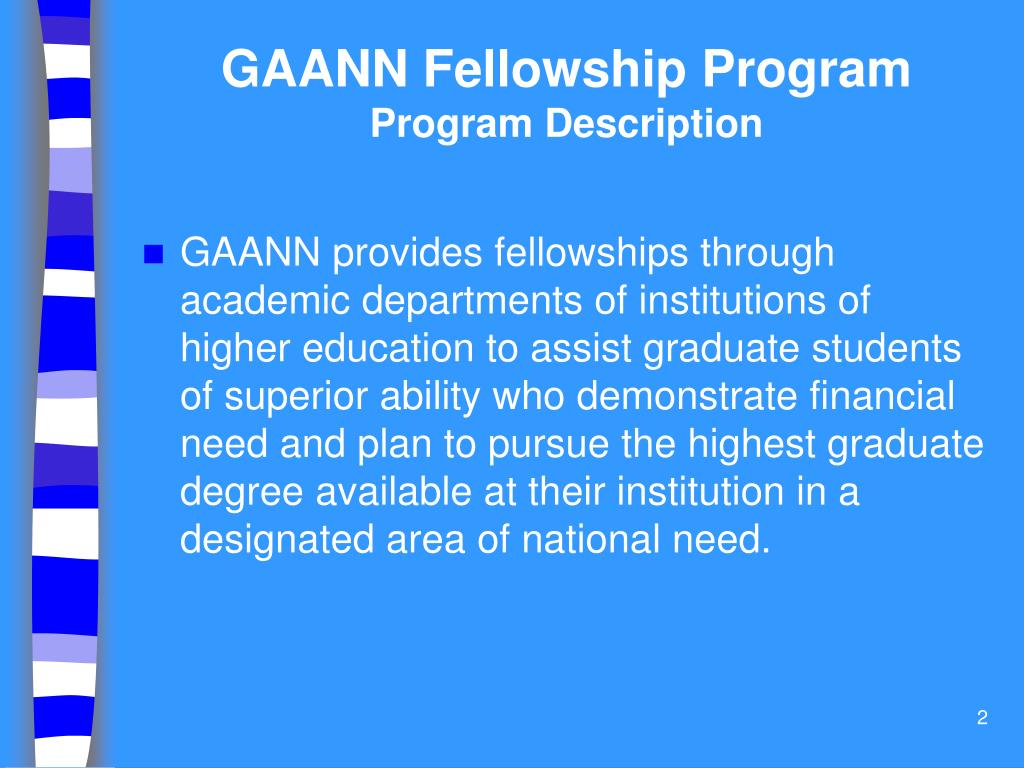 GAANN Fellowship Program
Program Description

GAANN provides fellowships through academic departments of institutions of higher education to assist graduate students of superior ability who demonstrate financial need and plan to pursue the highest graduate degree available at their institution in a designated area of national need.

2